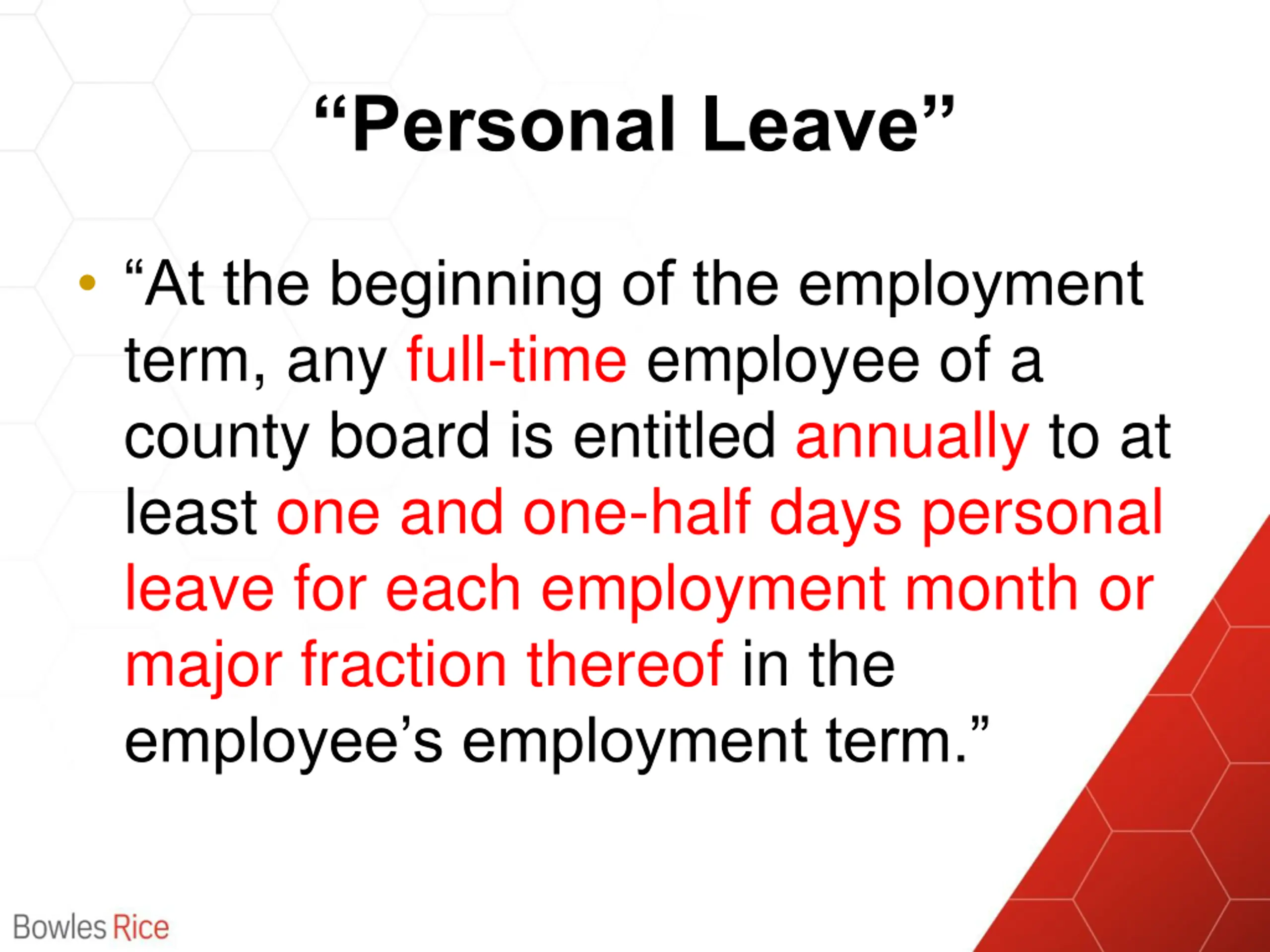 “Personal Leave”

• “At the beginning of the employment term, any full-time employee of a county board is entitled annually to at least one and one-half days personal leave for each employment month or major fraction thereof in the employee’s employment term.”

Bowles Rice